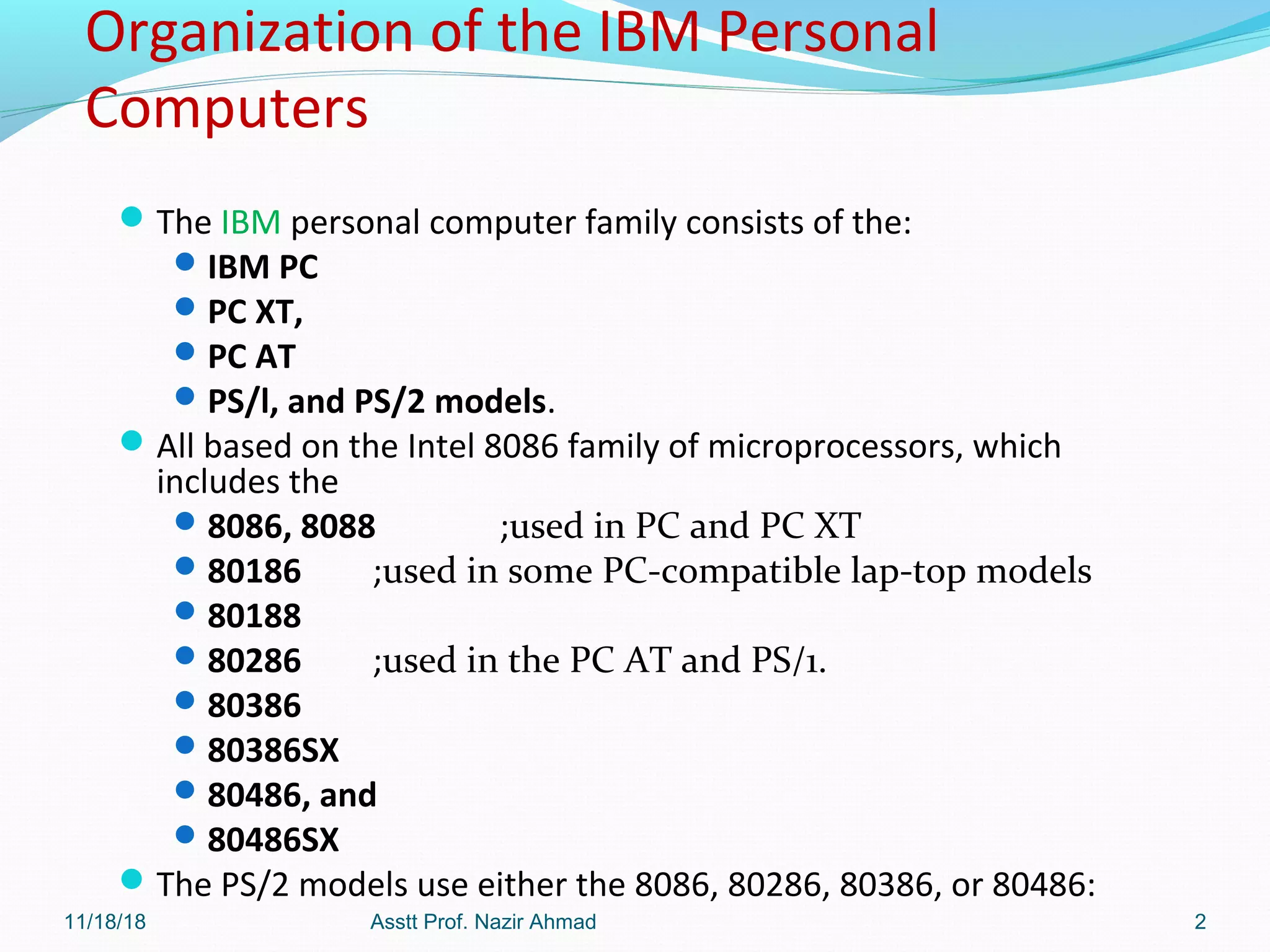 Organization of the IBM Personal Computers

The IBM personal computer family consists of the:

IBM PC

PC XT,

PC AT

PS/l, and PS/2 models.

All based on the Intel 8086 family of microprocessors, which includes the

8086, 8088 ;used in PC and PC XT

80186 ;used in some PC-compatible lap-top models

80188

80286 ;used in the PC AT and PS/1.

80386

80386SX

80486, and

80486SX

The PS/2 models use either the 8086, 80286, 80386, or 80486:

11/18/18 Asstt Prof. Nazir Ahmad 2